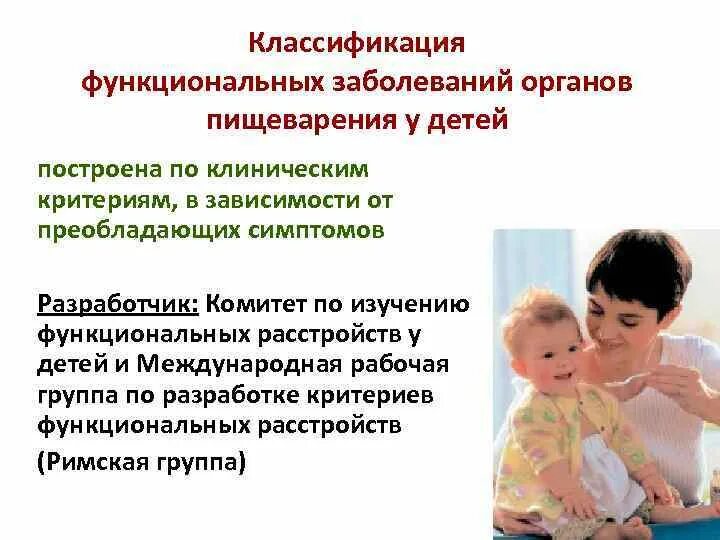 Классификация функциональных заболеваний органов пищеварения у детей

построена по клиническим критериям, в зависимости от преобладающих симптомов

Разработчик: Комитет по изучению функциональных расстройств у детей и Международная рабочая группа по разработке критериев функциональных расстройств

(Римская группа)